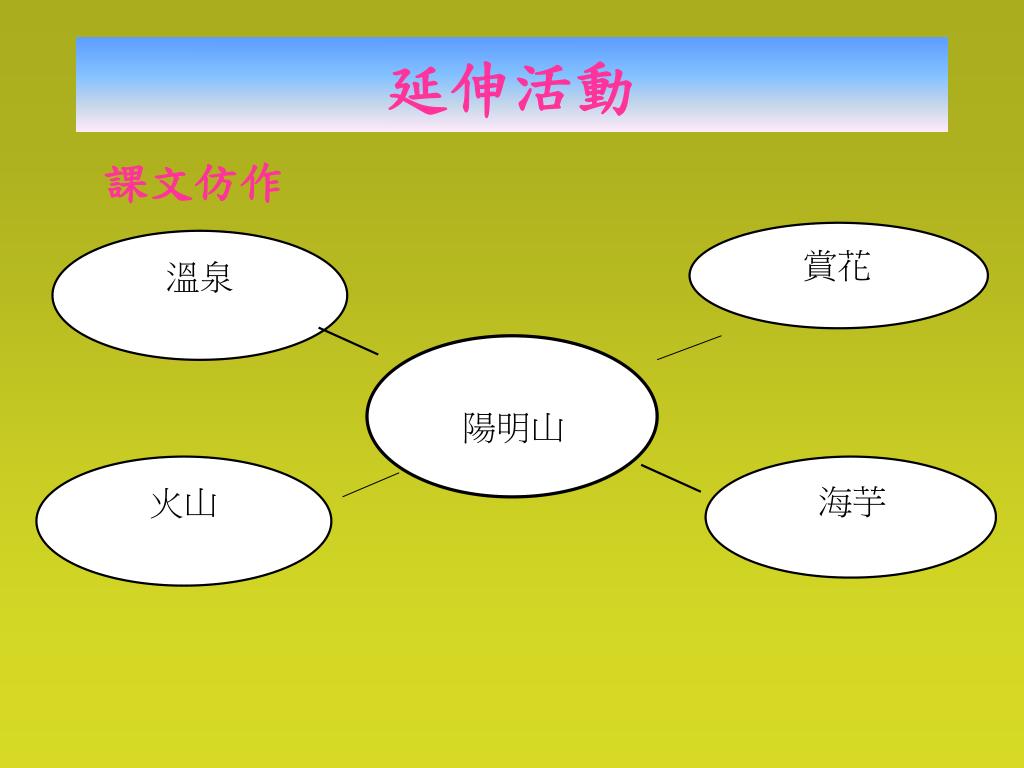 延伸活動

課文仿作

溫泉

賞花

陽明山

火山

海芋